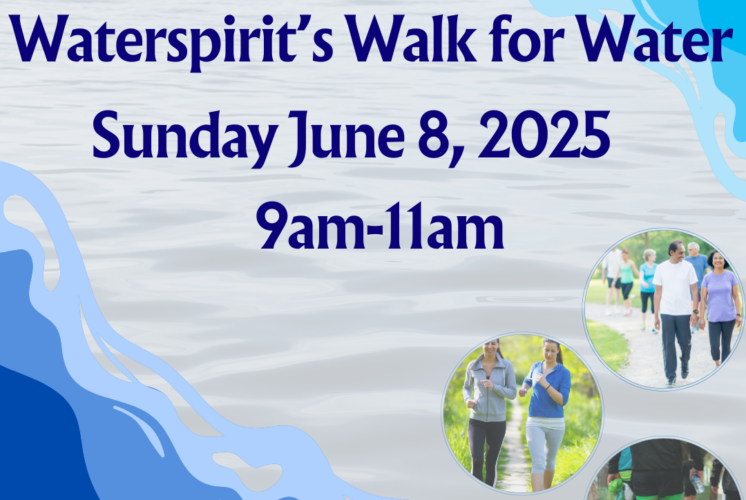 Waterspirit's Walk for Water
Sunday June 8, 2025
9am-11am